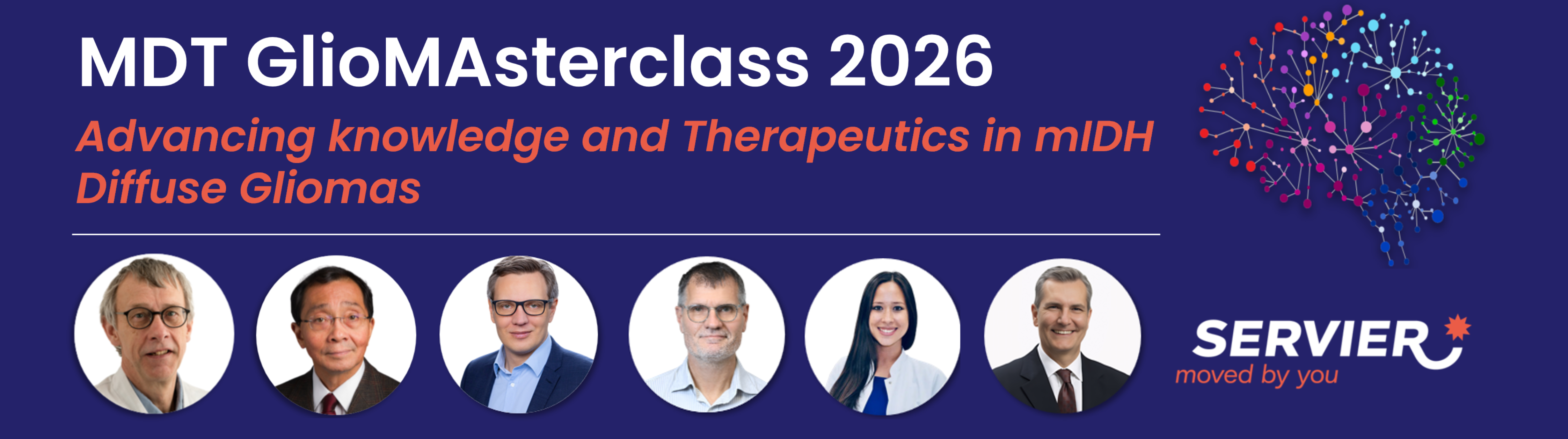 MDT GlioMAsterclass 2026

Advancing knowledge and Therapeutics in mIDH Diffuse Gliomas

SERVIER
moved by you